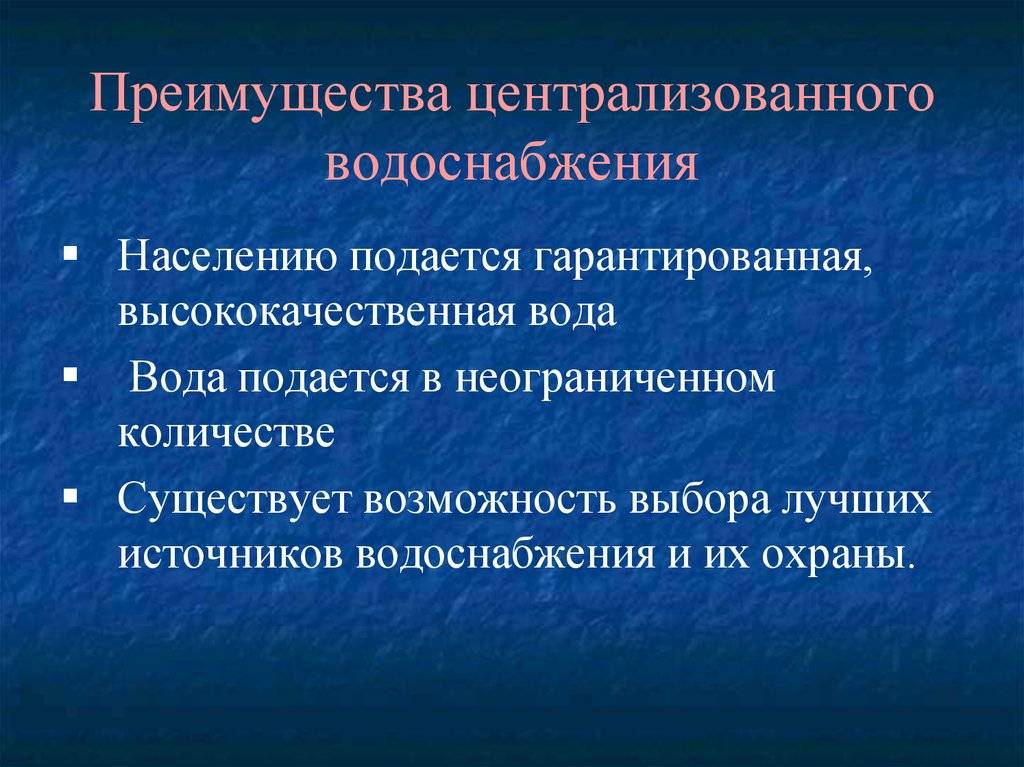 Преимущества централизованного водоснабжения

▪ Населению подается гарантированная, высококачественная вода

▪ Вода подается в неограниченном количестве

▪ Существует возможность выбора лучших источников водоснабжения и их охраны.